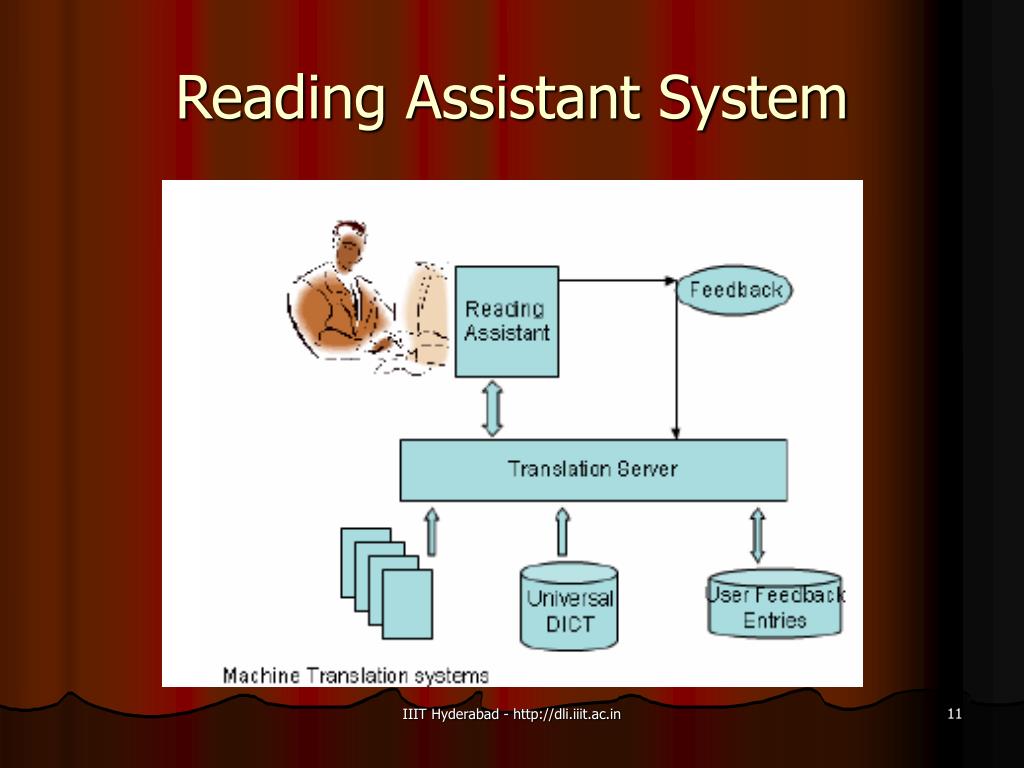 Reading Assistant System

Reading Assistant

Feedback

Translation Server

Universal DICT

User Feedback Entries

Machine Translation systems

IIIT Hyderabad - http://dli.iiit.ac.in

11